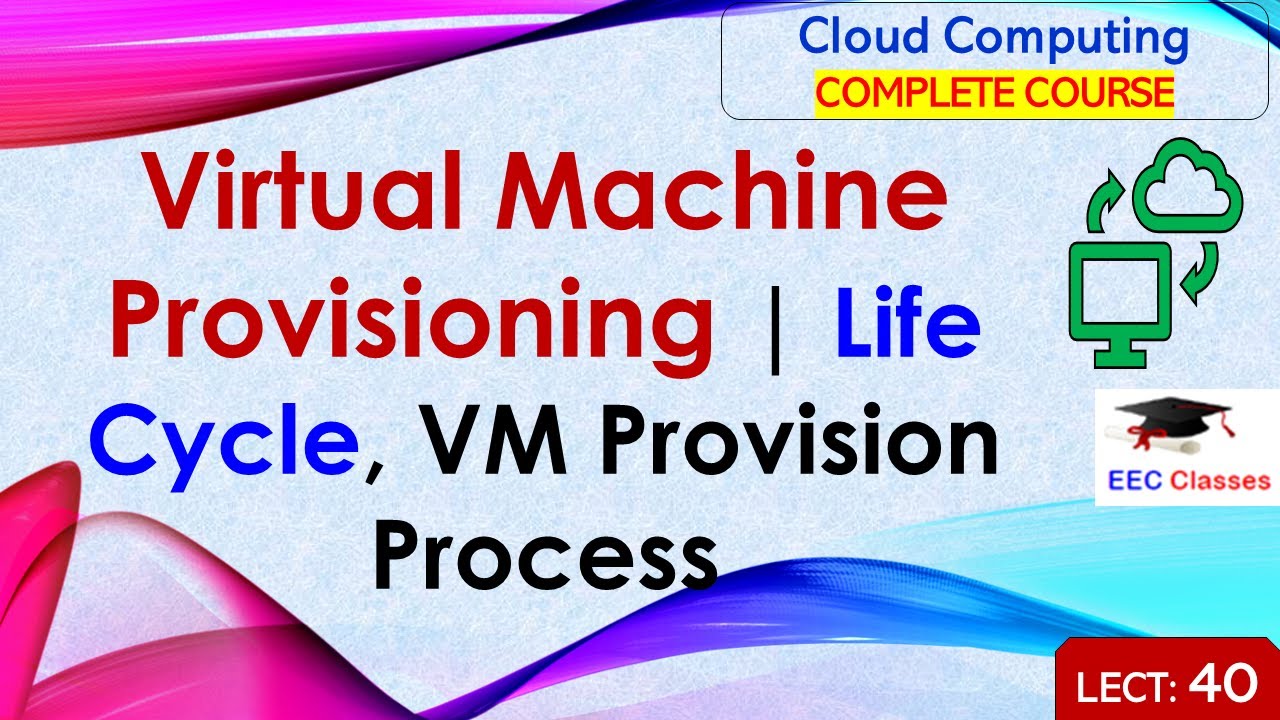 Cloud Computing
COMPLETE COURSE

Virtual Machine Provisioning | Life Cycle, VM Provision Process

EEC Classes

LECT: 40